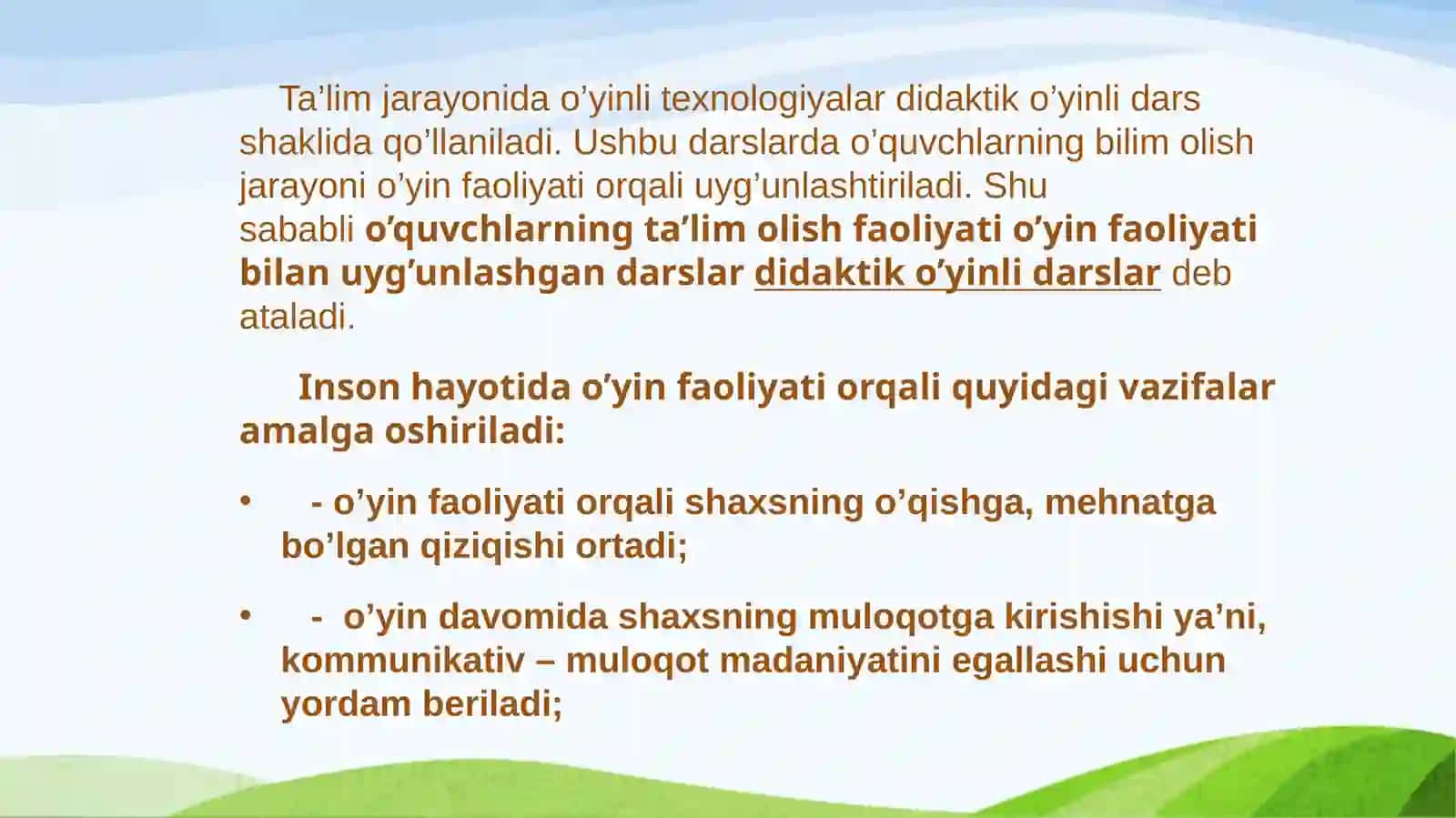 Ta’lim jarayonida o’yinli texnologiyalar didaktik o’yinli dars shaklida qo’llaniladi. Ushbu darslarda o’quvchlarning bilim olish jarayoni o’yin faoliyati orqali uyg’unlashtiriladi. Shu sababli o’quvchlarning ta’lim olish faoliyati o’yin faoliyati bilan uyg’unlashgan darslar didaktik o’yinli darslar deb ataladi.

Inson hayotida o’yin faoliyati orqali quyidagi vazifalar amalga oshiriladi:

• - o’yin faoliyati orqali shaxsning o’qishga, mehnatga bo’lgan qiziqishi ortadi;

• - o’yin davomida shaxsning muloqotga kirishishi ya’ni, kommunikativ – muloqot madaniyatini egallashi uchun yordam beriladi;